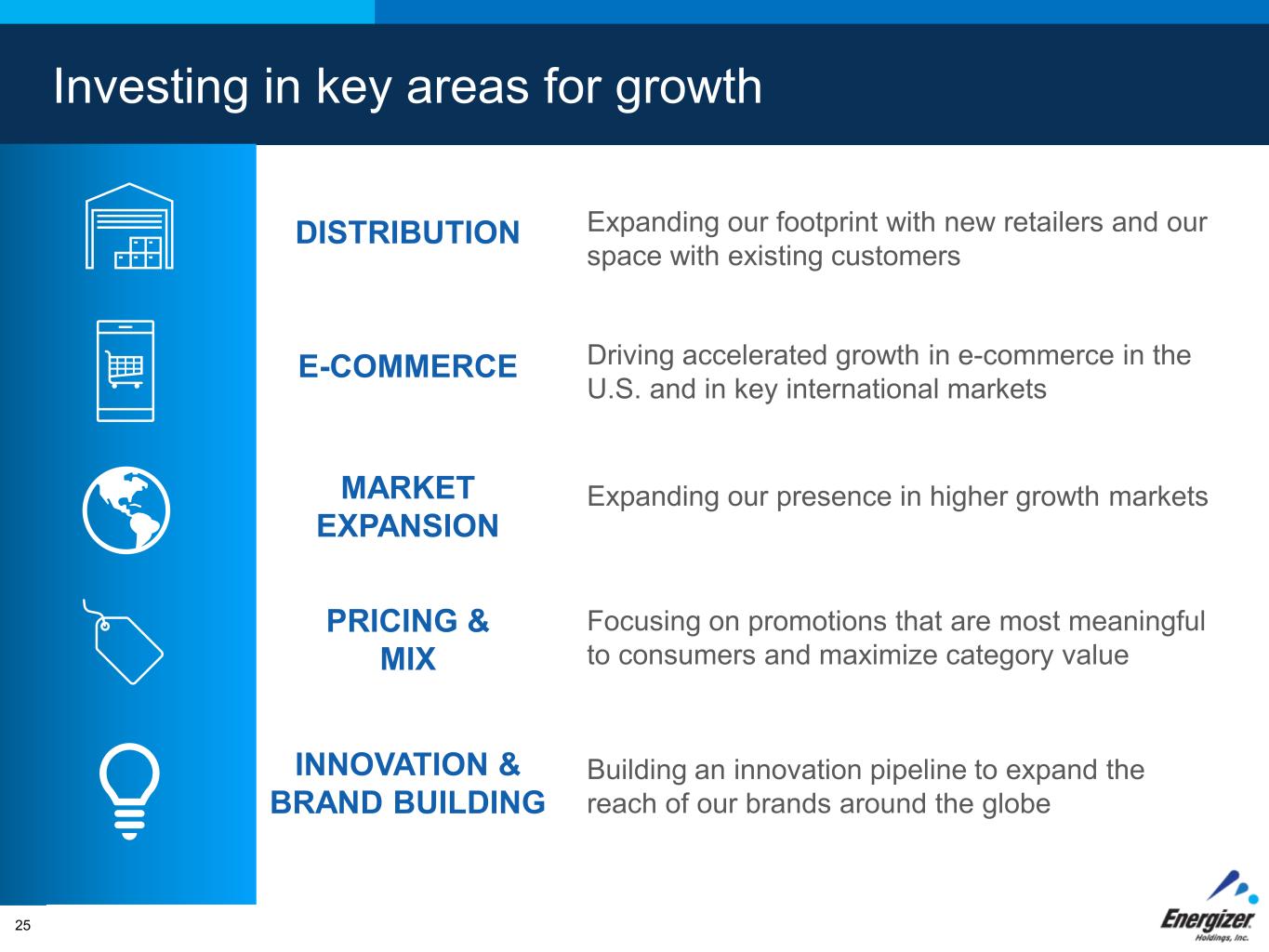 Investing in key areas for growth

DISTRIBUTION

Expanding our footprint with new retailers and our space with existing customers

E-COMMERCE

Driving accelerated growth in e-commerce in the U.S. and in key international markets

MARKET EXPANSION

Expanding our presence in higher growth markets

PRICING & MIX

Focusing on promotions that are most meaningful to consumers and maximize category value

INNOVATION & BRAND BUILDING

Building an innovation pipeline to expand the reach of our brands around the globe

25

Energizer Holdings, Inc.